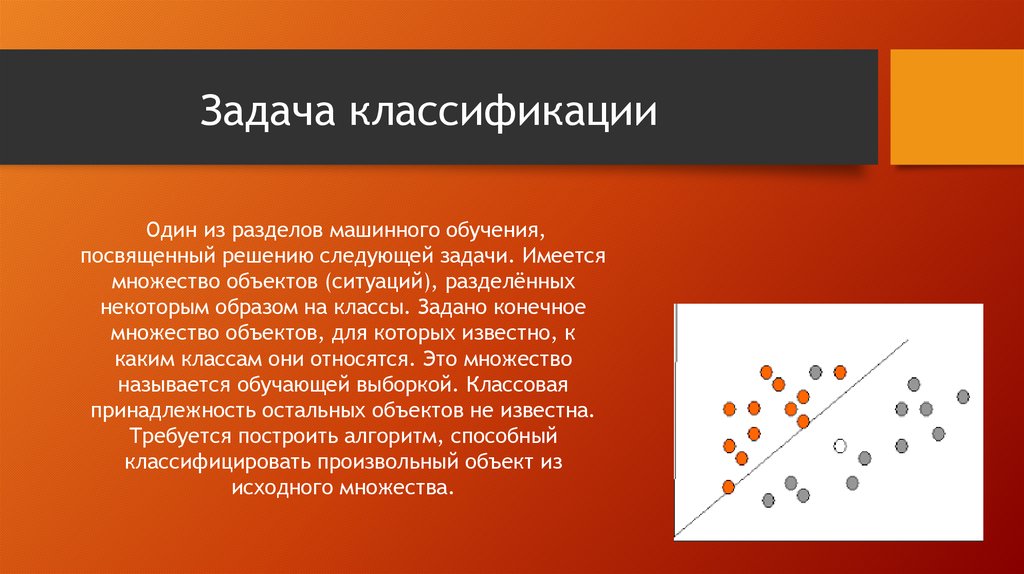 Задача классификации

Один из разделов машинного обучения, посвященный решению следующей задачи. Имеется множество объектов (ситуаций), разделённых некоторым образом на классы. Задано конечное множество объектов, для которых известно, к каким классам они относятся. Это множество называется обучающей выборкой. Классовая принадлежность остальных объектов не известна. Требуется построить алгоритм, способный классифицировать произвольный объект из исходного множества.